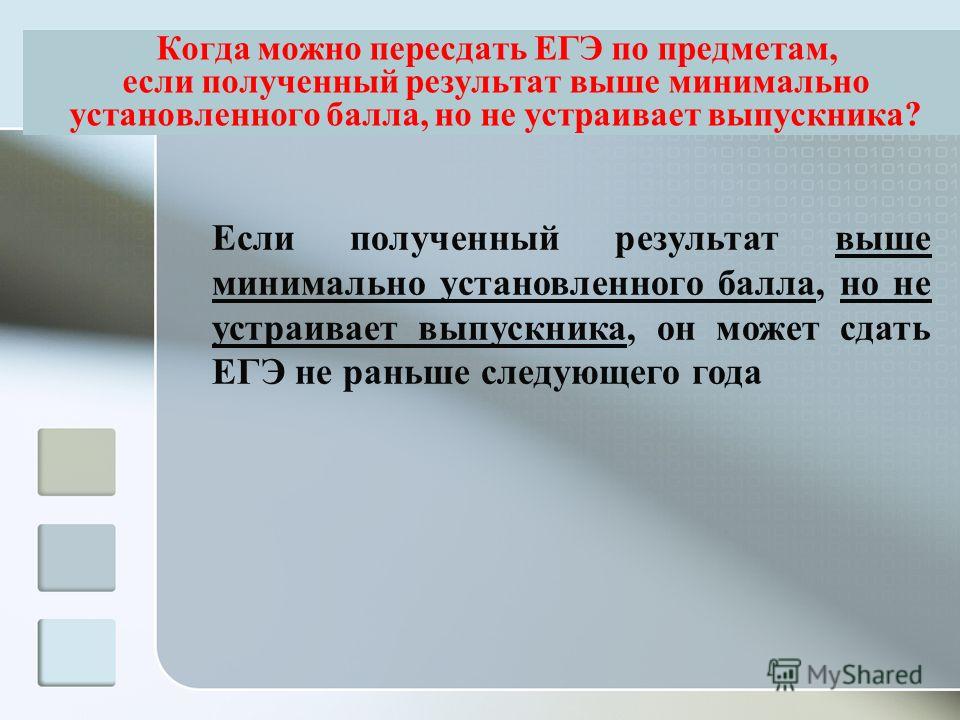 Когда можно пересдать ЕГЭ по предметам, если полученный результат выше минимально установленного балла, но не устраивает выпускника?

Если полученный результат выше минимально установленного балла, но не устраивает выпускника, он может сдать ЕГЭ не раньше следующего года

MyShared